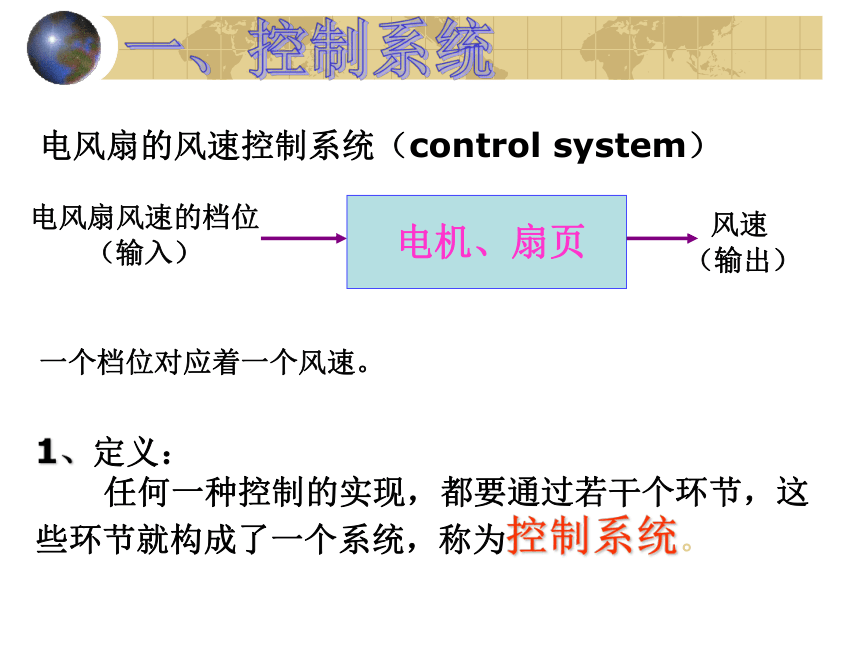 一、控制系统

电风扇的风速控制系统（control system）

电风扇风速的档位
（输入）

电机、扇页

风速
（输出）

一个档位对应着一个风速。

1、定义：

任何一种控制的实现，都要通过若干个环节，这些环节就构成了一个系统，称为控制系统。